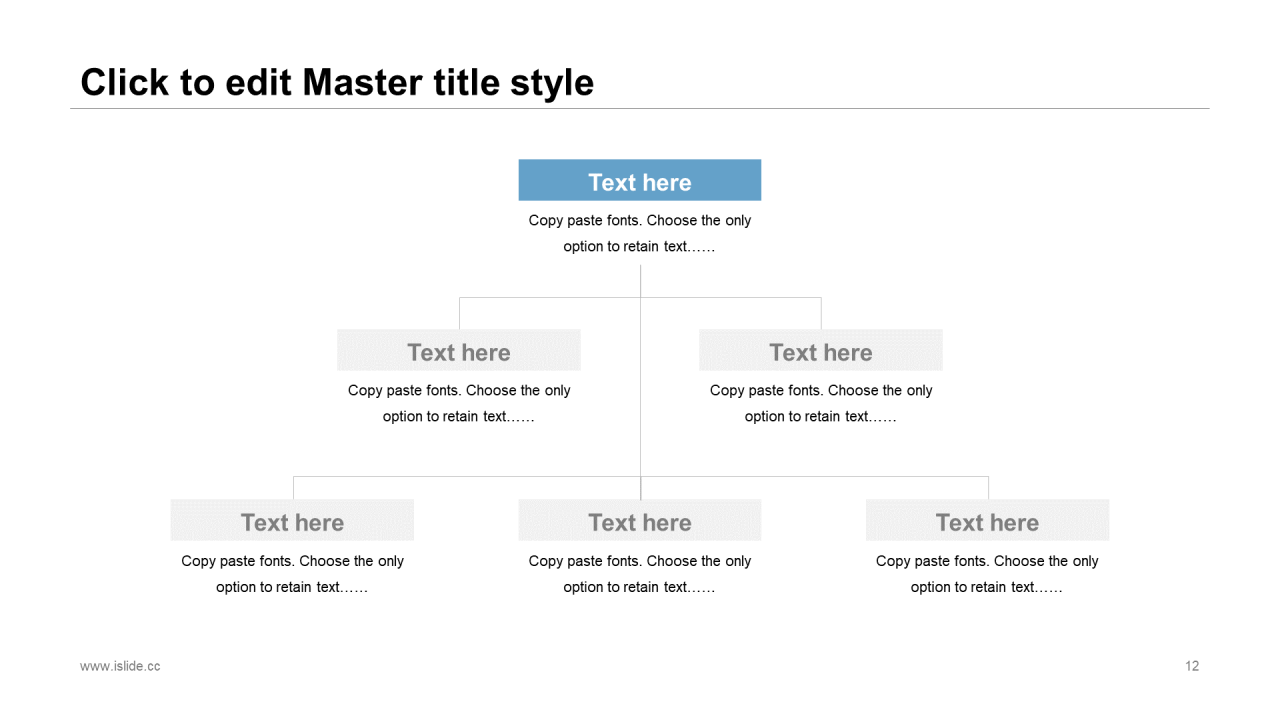 Click to edit Master title style

Text here

Copy paste fonts. Choose the only option to retain text……

Text here

Copy paste fonts. Choose the only option to retain text……

Text here

Copy paste fonts. Choose the only option to retain text……

Text here

Copy paste fonts. Choose the only option to retain text……

Text here

Copy paste fonts. Choose the only option to retain text……

Text here

Copy paste fonts. Choose the only option to retain text……

www.islide.cc

12